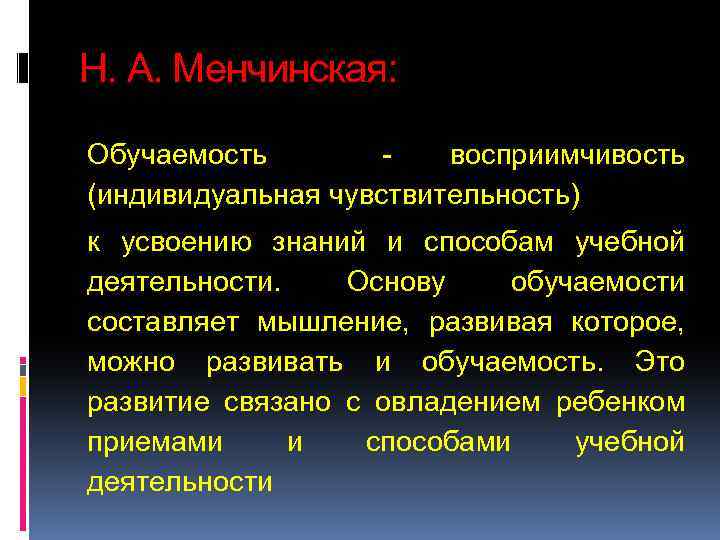 Н. А. Менчинская:

Обучаемость - восприимчивость (индивидуальная чувствительность)

к усвоению знаний и способам учебной деятельности. Основу обучаемости составляет мышление, развивая которое, можно развивать и обучаемость. Это развитие связано с овладением ребенком приемами и способами учебной деятельности